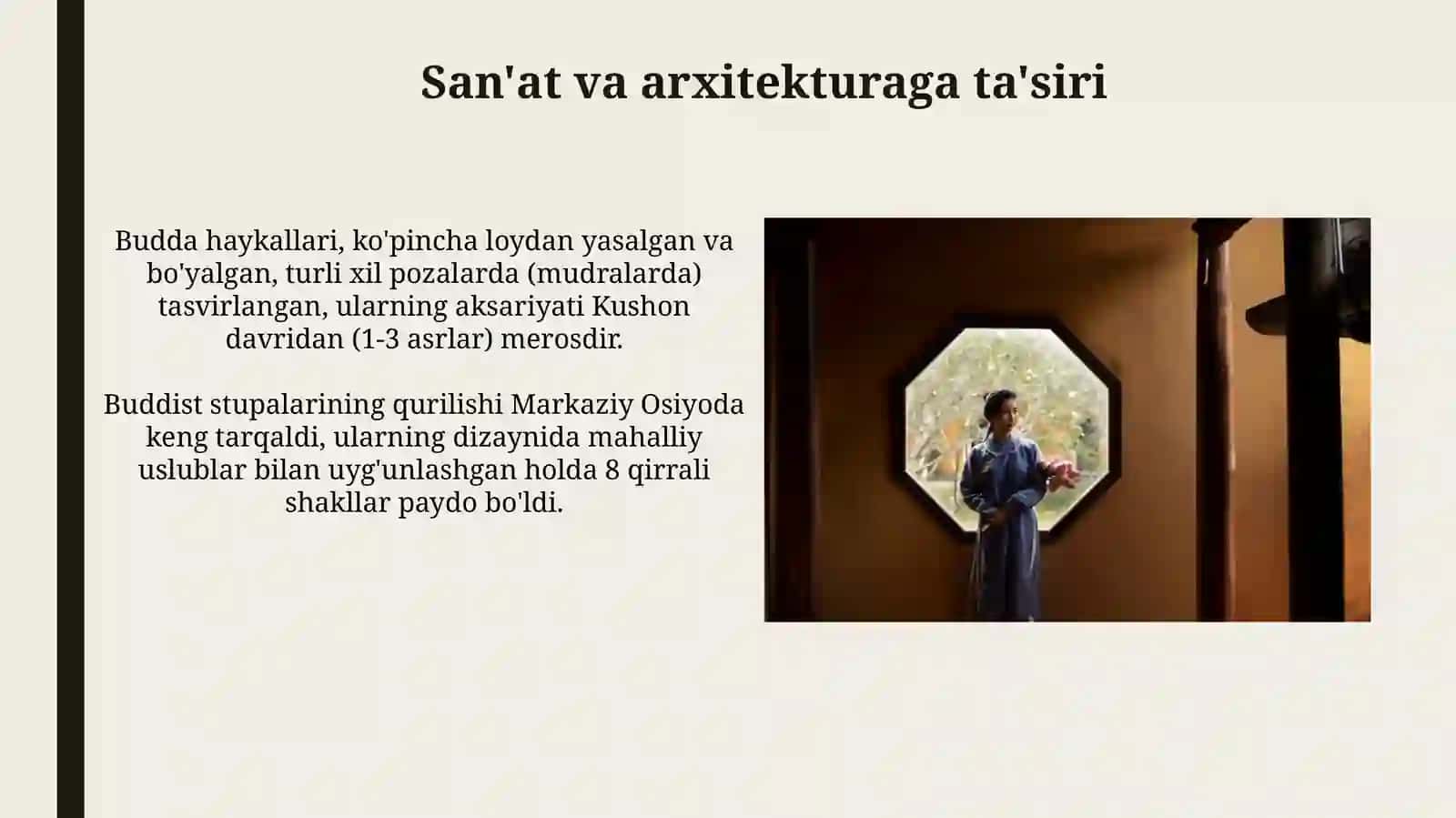 San'at va arxitekturaga ta'siri

Budda haykallari, ko'pincha loydan yasalgan va bo'yalgan, turli xil pozalarda (mudralarda) tasvirlangan, ularning aksariyati Kushon davridan (1-3 asrlar) merosdir.

Buddist stupalarining qurilishi Markaziy Osiyoda keng tarqaldi, ularning dizaynida mahalliy uslublar bilan uyg'unlashgan holda 8 qirrali shakllar paydo bo'ldi.